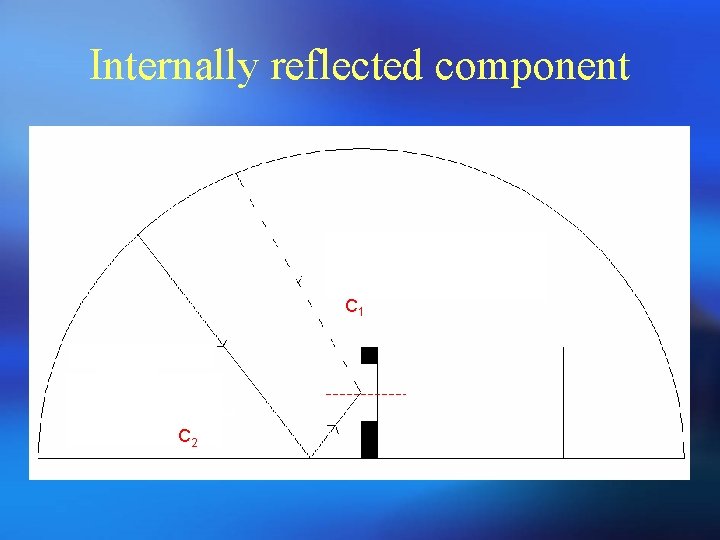 Internally reflected component

$C_1$

$C_2$